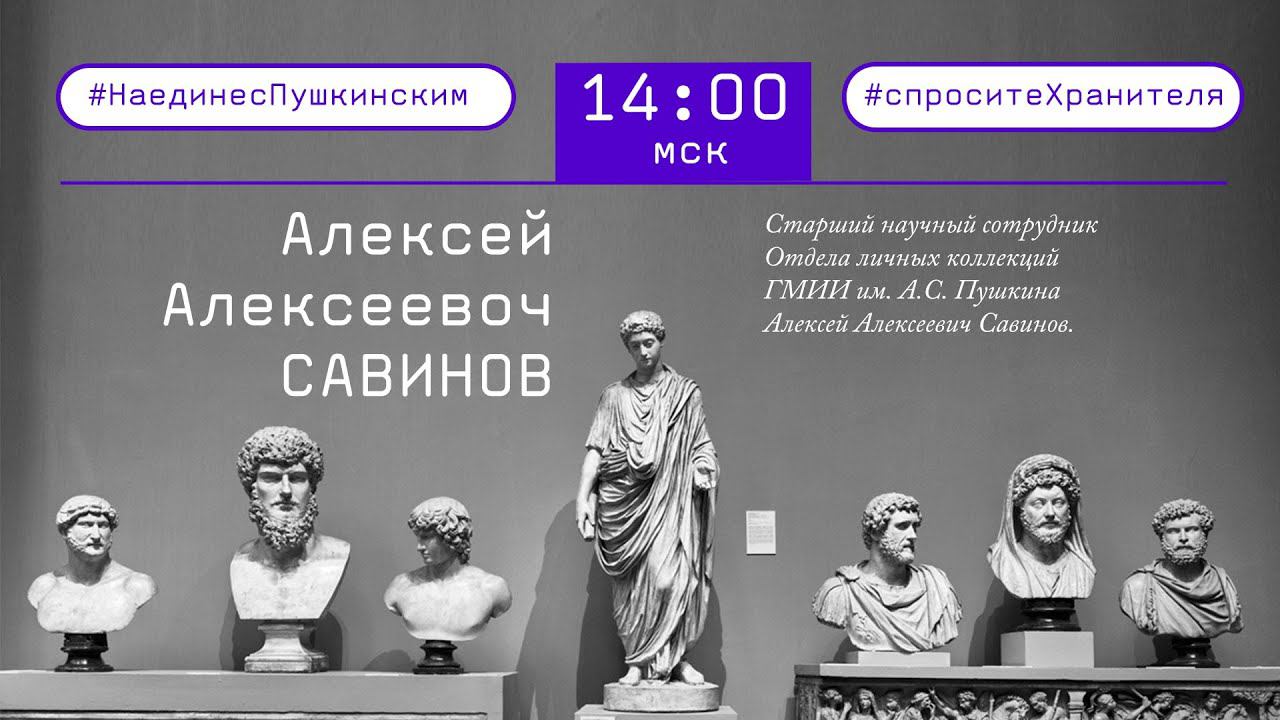 #НаединесПушкинским

14:00
мск

#спроситеХранителя

Алексей
Алексеевоч
САВИНОВ

Старший научный сотрудник
Отдела личных коллекций
ГМИИ им. А.С. Пушкина
Алексей Алексеевич Савинов.